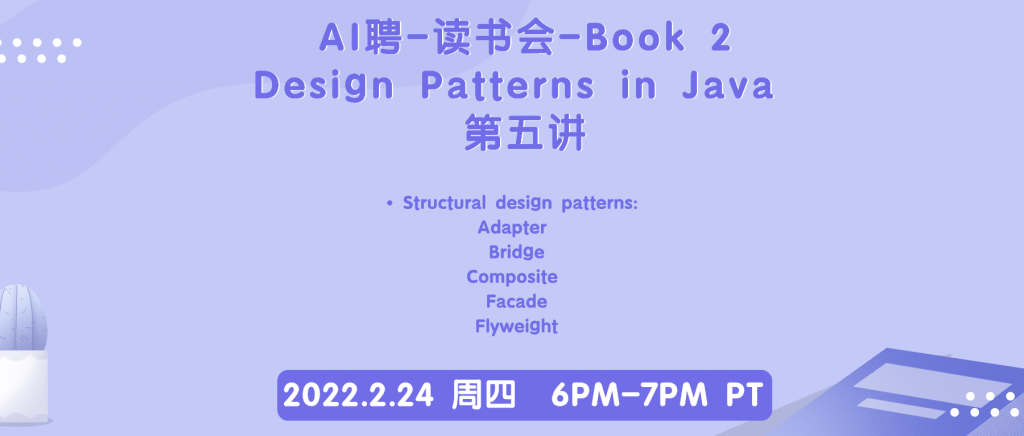 AI聘-读书会-Book 2
Design Patterns in Java
第五讲

• Structural design patterns:
Adapter
Bridge
Composite
Facade
Flyweight

2022.2.24 周四 6PM-7PM PT